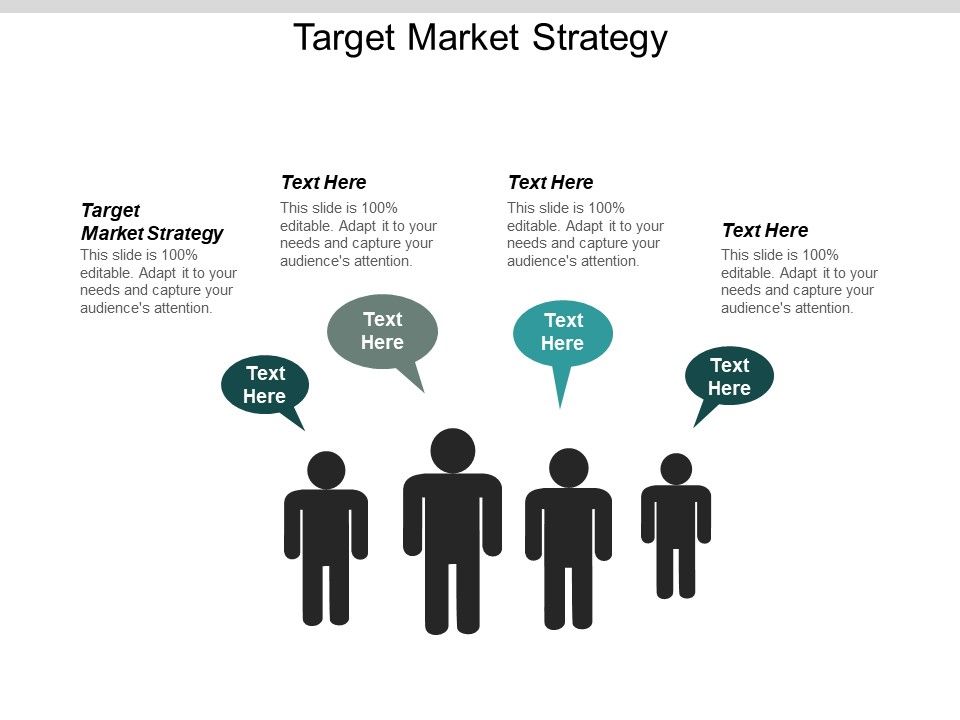 Target Market Strategy

Target Market Strategy
This slide is 100% editable. Adapt it to your needs and capture your audience's attention.

Text Here
This slide is 100% editable. Adapt it to your needs and capture your audience's attention.

Text Here
This slide is 100% editable. Adapt it to your needs and capture your audience's attention.

Text Here
This slide is 100% editable. Adapt it to your needs and capture your audience's attention.

Text Here

Text Here

Text Here

Text Here